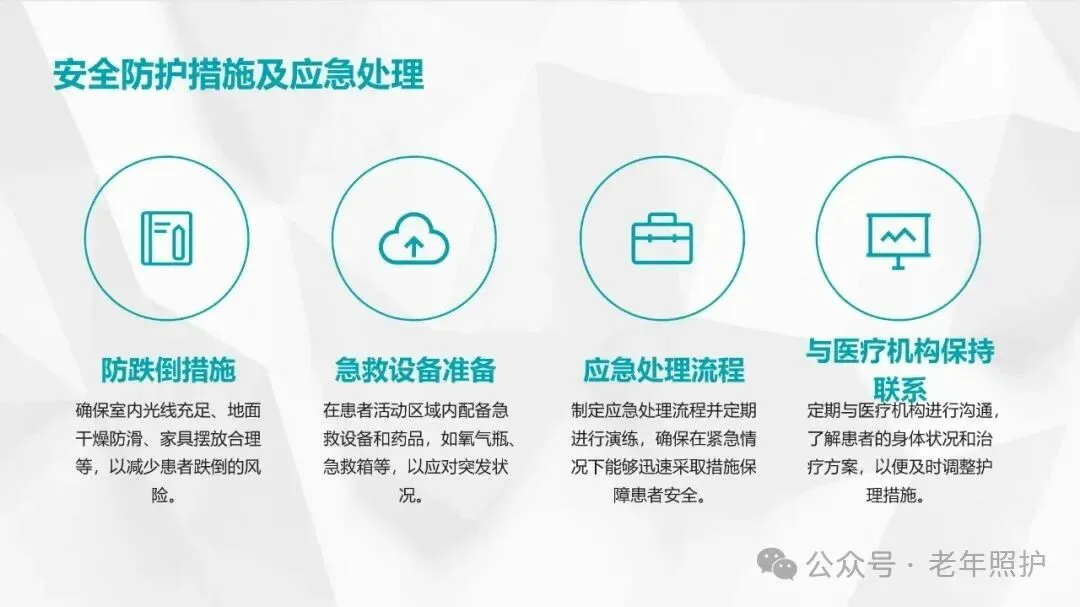 安全防护措施及应急处理

防跌倒措施

确保室内光线充足、地面干燥防滑、家具摆放合理等，以减少患者跌倒的风险。

急救设备准备

在患者活动区域内配备急救设备和药品，如氧气瓶、急救箱等，以应对突发状况。

应急处理流程

制定应急处理流程并定期进行演练，确保在紧急情况下能够迅速采取措施保障患者安全。

与医疗机构保持联系

定期与医疗机构进行沟通，了解患者的身体状况和治疗方案，以便及时调整护理措施。

公众号 · 老年照护